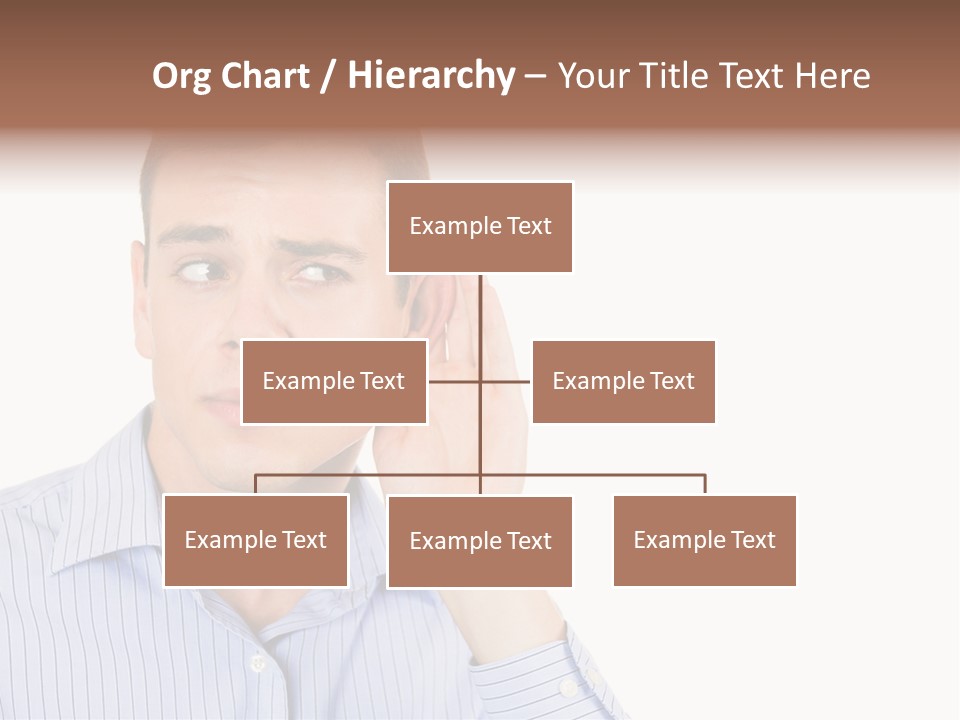 Org Chart / Hierarchy – Your Title Text Here

Example Text

Example Text

Example Text

Example Text

Example Text

Example Text